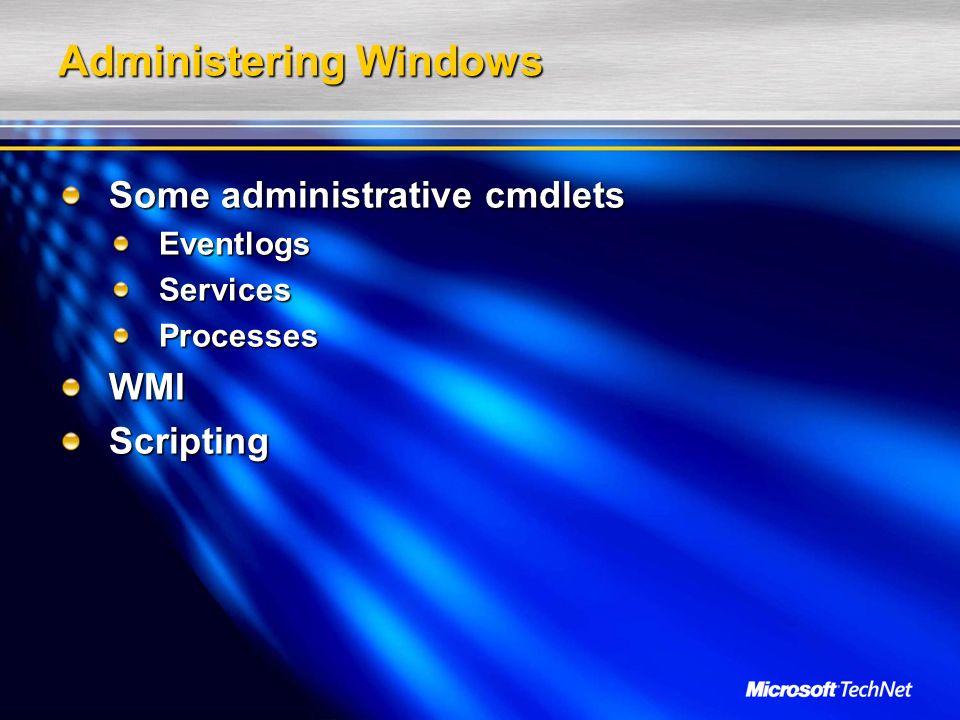 Administering Windows

Some administrative cmdlets
Eventlogs
Services
Processes
WMI
Scripting

Microsoft TechNet